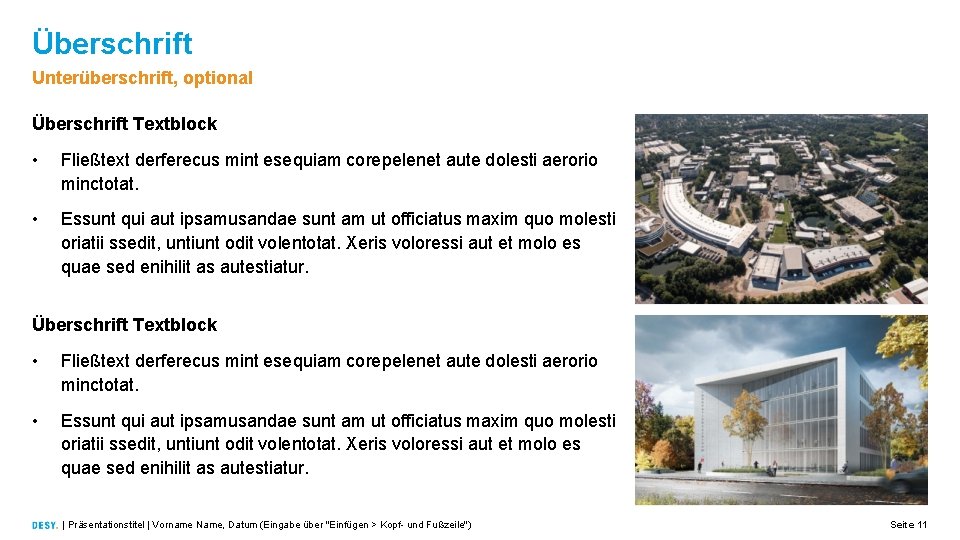 Überschrift

Unterüberschrift, optional

Überschrift Textblock

• Fließtext derferecus mint esequiam corepelenet aute dolesti aerorio minctotat.

• Essunt qui aut ipsamusandae sunt am ut officiatus maxim quo molesti oriatii ssedit, untiunt odit volentotat. Xeris voloressi aut et molo es quae sed enihilit as autestiatur.

Überschrift Textblock

• Fließtext derferecus mint esequiam corepelenet aute dolesti aerorio minctotat.

• Essunt qui aut ipsamusandae sunt am ut officiatus maxim quo molesti oriatii ssedit, untiunt odit volentotat. Xeris voloressi aut et molo es quae sed enihilit as autestiatur.

DESY. | Präsentationstitel | Vorname Name, Datum (Eingabe über "Einfügen > Kopf- und Fußzeile") Seite 11